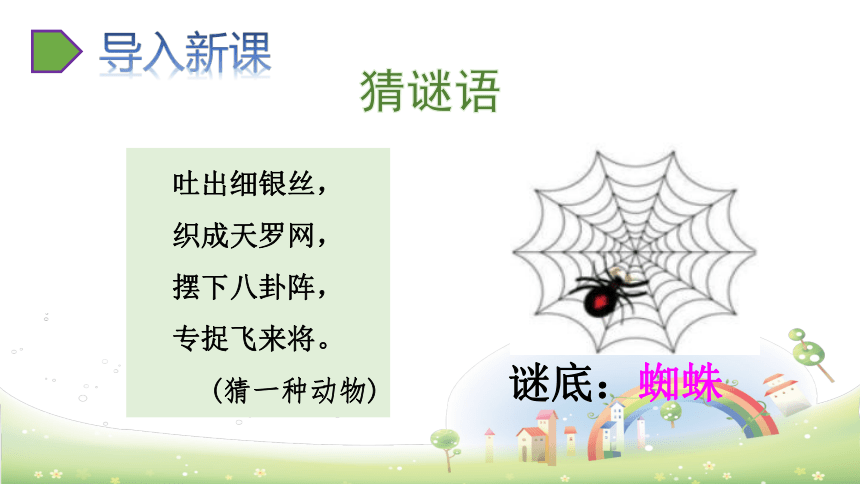 导入新课

猜谜语

吐出细银丝，
织成天罗网，
摆下八卦阵，
专捉飞来将。
（猜一种动物）

谜底：蜘蛛